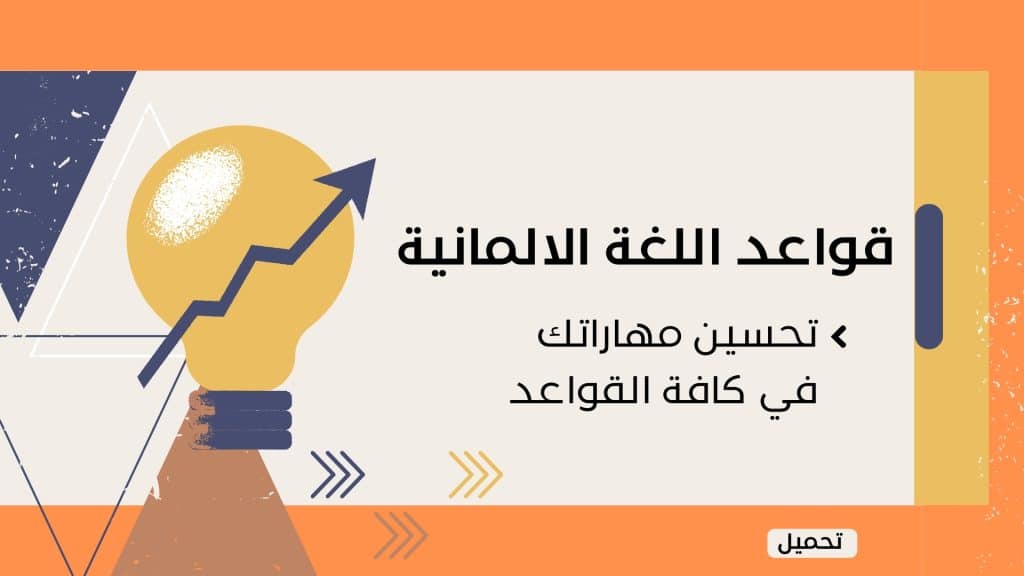 قواعد اللغة الالمانية

تحسين مهاراتك في كافة القواعد

تحميل